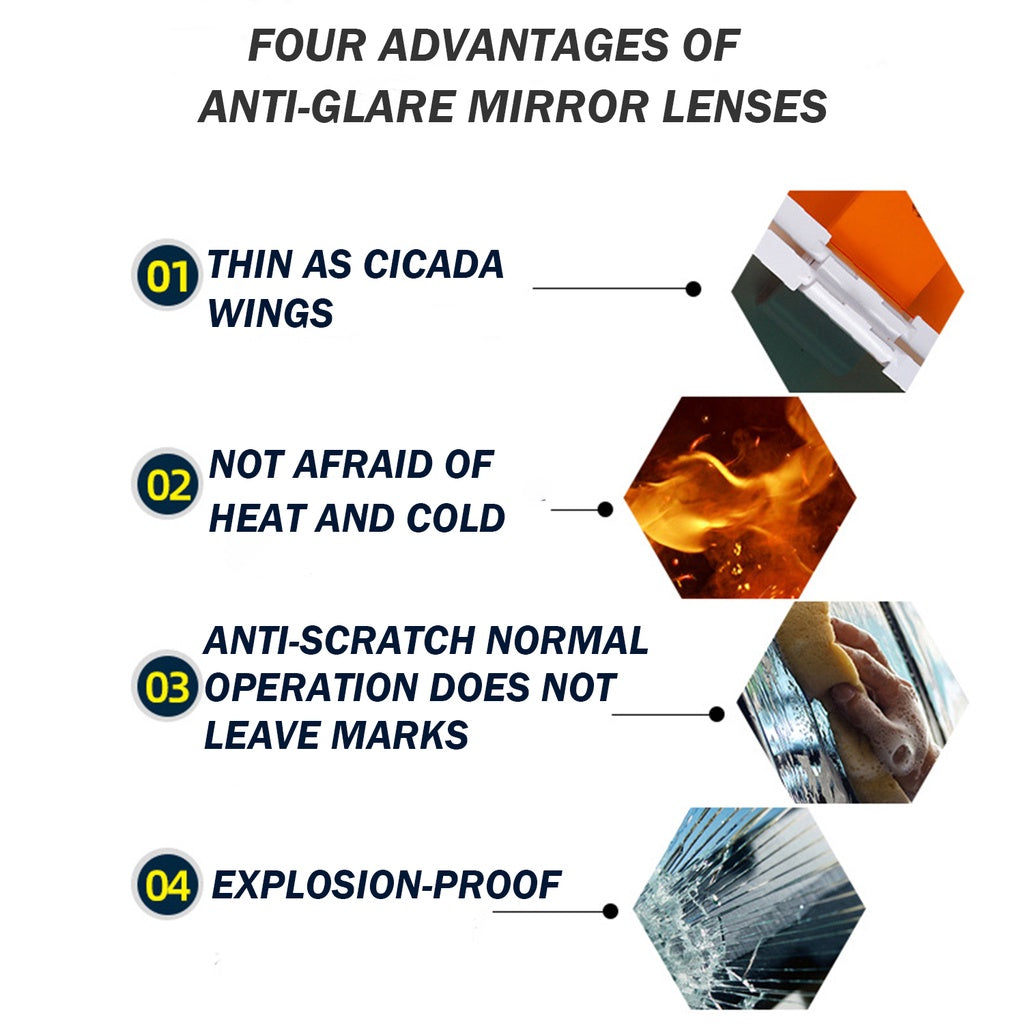 FOUR ADVANTAGES OF ANTI-GLARE MIRROR LENSES

01 THIN AS CICADA WINGS

02 NOT AFRAID OF HEAT AND COLD

03 ANTI-SCRATCH NORMAL OPERATION DOES NOT LEAVE MARKS

04 EXPLOSION-PROOF